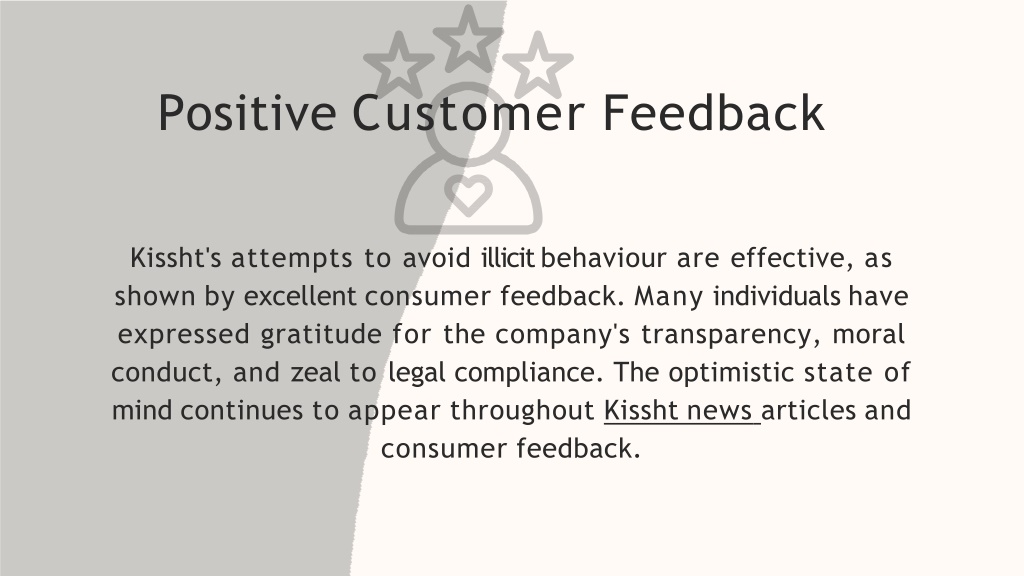 Positive Customer Feedback

Kissht's attempts to avoid illicit behaviour are effective, as shown by excellent consumer feedback. Many individuals have expressed gratitude for the company's transparency, moral conduct, and zeal to legal compliance. The optimistic state of mind continues to appear throughout Kissht news articles and consumer feedback.